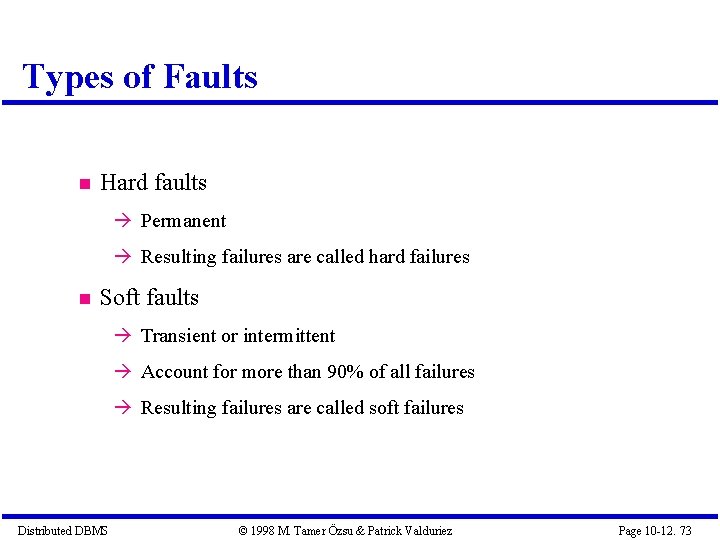 Types of Faults

■ Hard faults

→ Permanent

→ Resulting failures are called hard failures

■ Soft faults

→ Transient or intermittent

→ Account for more than 90% of all failures

→ Resulting failures are called soft failures

Distributed DBMS © 1998 M. Tamer Özsu & Patrick Valduriez Page 10-12. 73